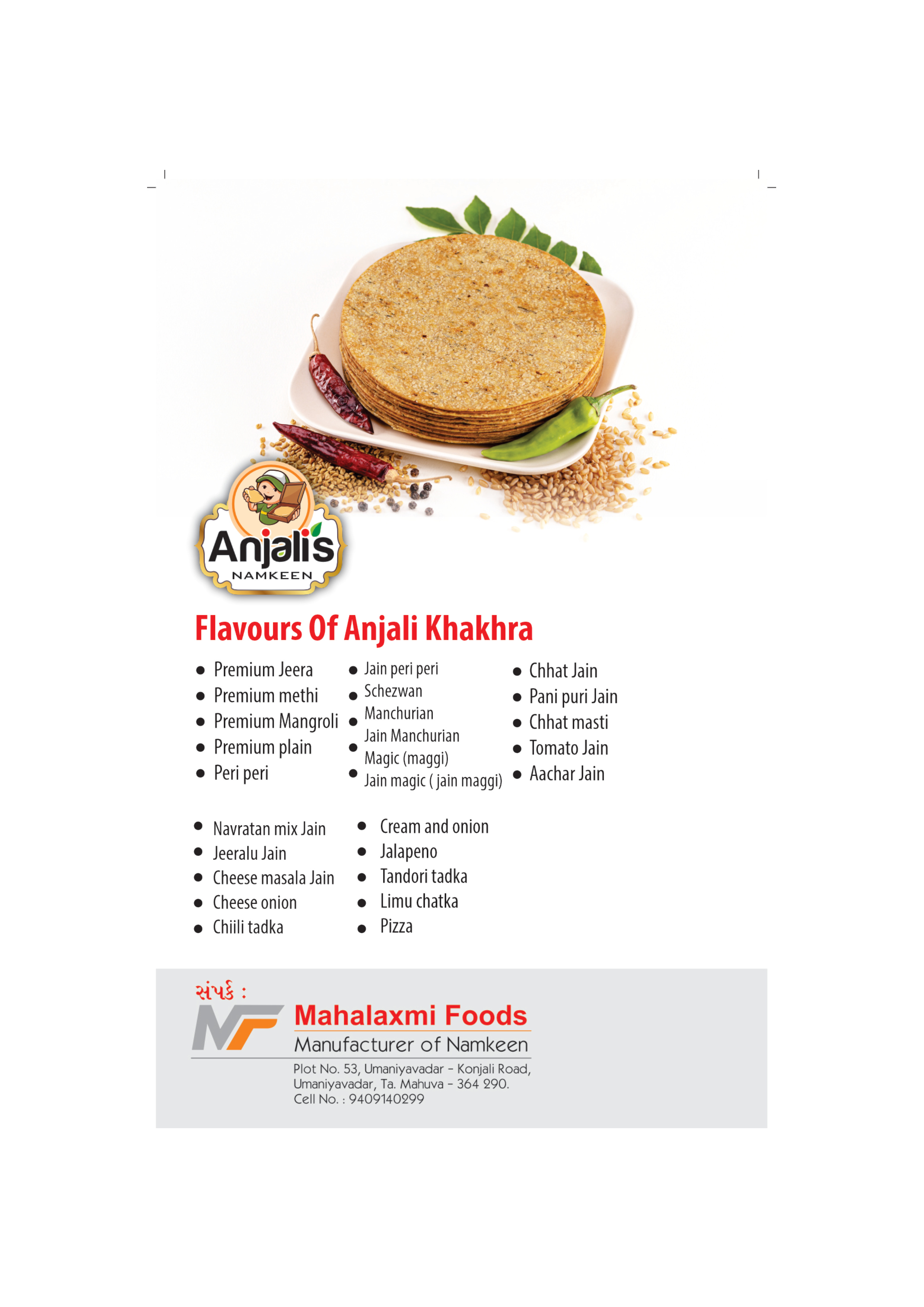 Anjali's
NAMKEEN

Flavours Of Anjali Khakhra

- Premium Jeera
- Premium methi
- Premium Mangroli
- Premium plain
- Peri peri

- Jain peri peri
- Schezwan
- Manchurian
- Jain Manchurian
- Magic (maggi)
- Jain magic ( jain maggi)

- Chhat Jain
- Pani puri Jain
- Chhat masti
- Tomato Jain
- Aachar Jain

- Navratan mix Jain
- Jeeralu Jain
- Cheese masala Jain
- Cheese onion
- Chiili tadka

- Cream and onion
- Jalapeno
- Tandori tadka
- Limu chatka
- Pizza

સંપર્ક :
MF
Mahalaxmi Foods
Manufacturer of Namkeen
Plot No. 53, Umaniyavadar - Konjali Road, Umaniyavadar, Ta. Mahuva - 364 290.
Cell No. : 9409140299